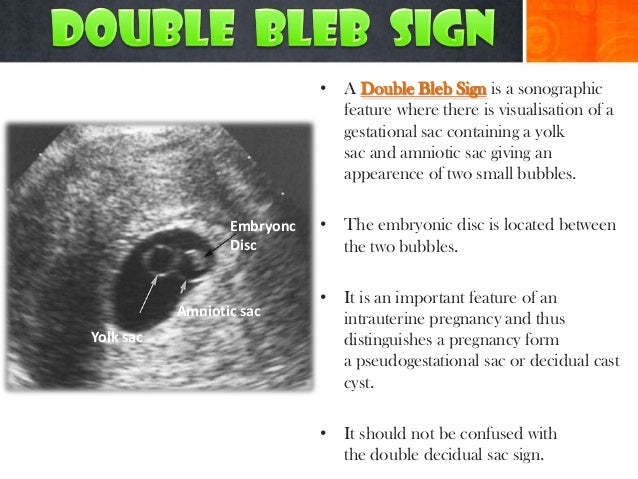 DOUBLE BLEB SIGN

Embryonc Disc

Amniotic sac

Yolk sac

• A Double Bleb Sign is a sonographic feature where there is visualisation of a gestational sac containing a yolk sac and amniotic sac giving an appearence of two small bubbles.

• The embryonic disc is located between the two bubbles.

• It is an important feature of an intrauterine pregnancy and thus distinguishes a pregnancy form a pseudogestational sac or decidual cast cyst.

• It should not be confused with the double decidual sac sign.